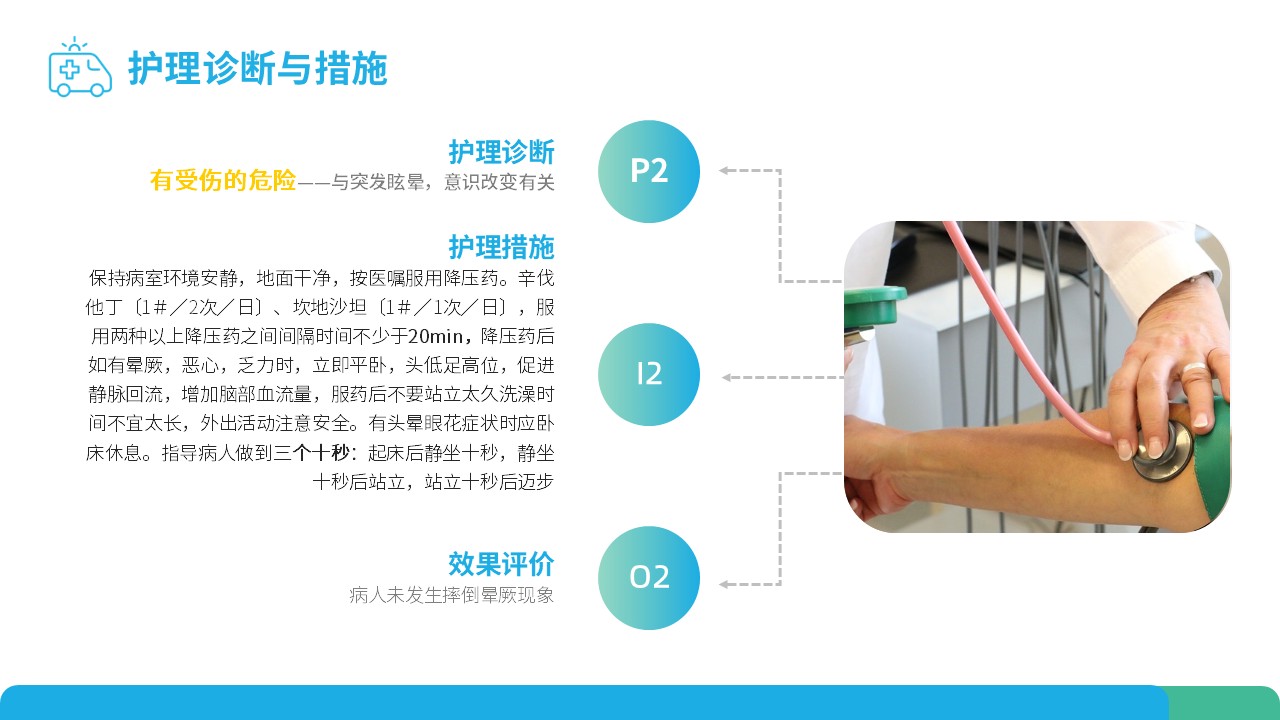 护理诊断与措施

护理诊断
有受伤的危险——与突发眩晕，意识改变有关

护理措施
保持病室环境安静，地面干净，按医嘱服用降压药。辛伐他丁〔1＃／2次／日〕、坎地沙坦〔1＃／1次／日〕，服用两种以上降压药之间间隔时间不少于20min，降压药后如有晕厥，恶心，乏力时，立即平卧，头低足高位，促进静脉回流，增加脑部血流量，服药后不要站立太久洗澡时间不宜太长，外出活动注意安全。有头晕眼花症状时应卧床休息。指导病人做到三个十秒：起床后静坐十秒，静坐十秒后站立，站立十秒后迈步

效果评价
病人未发生摔倒晕厥现象

P2

I2

O2